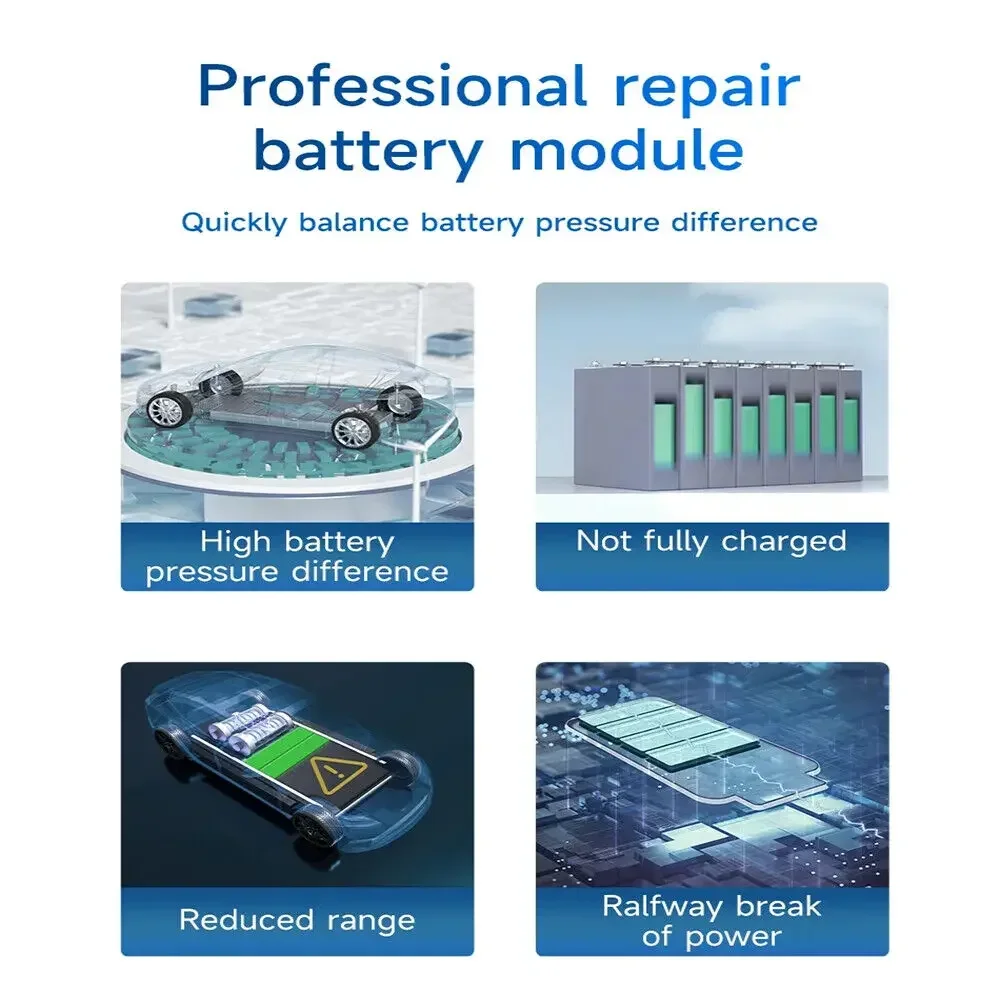 Professional repair battery module

Quickly balance battery pressure difference

High battery pressure difference

Not fully charged

Reduced range

Ralfway break of power